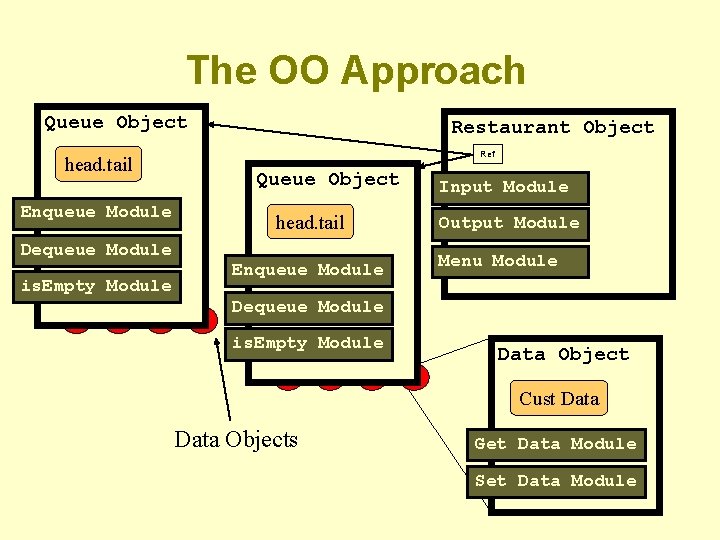 The OO Approach

Queue Object

head.tail

Enqueue Module

Dequeue Module

isEmpty Module

Queue Object

head.tail

Enqueue Module

Dequeue Module

isEmpty Module

Restaurant Object

Ref

Input Module

Output Module

Menu Module

Data Object

Cust Data

Get Data Module

Set Data Module

Data Objects